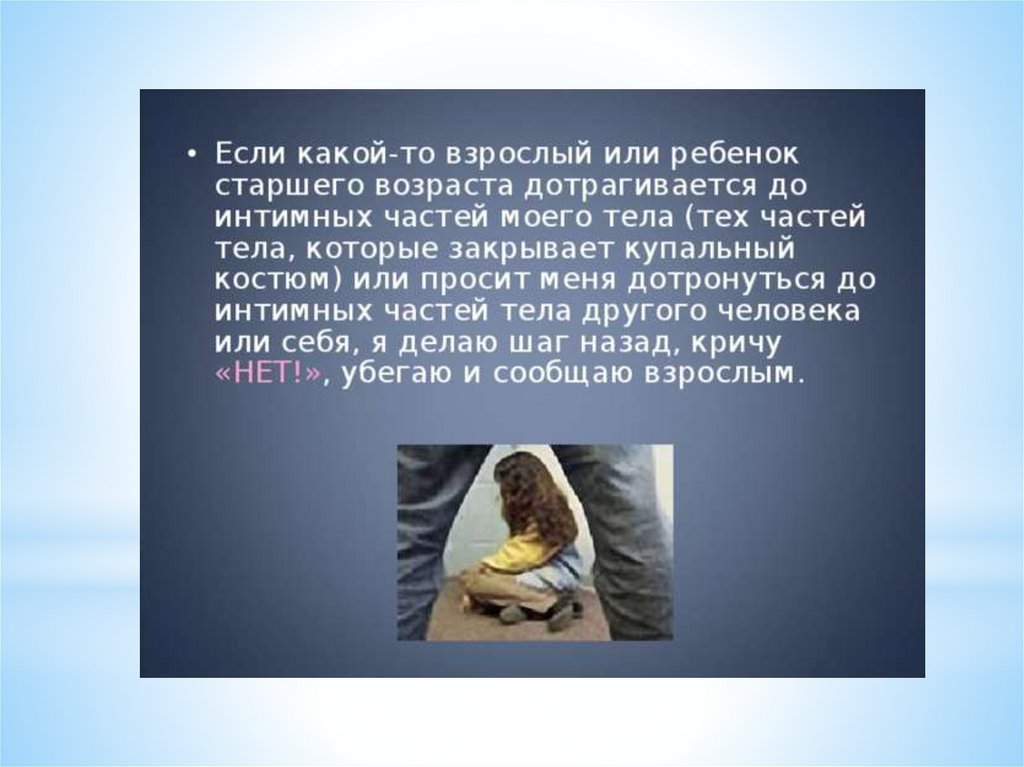 • Если какой-то взрослый или ребенок старшего возраста дотрагивается до интимных частей моего тела (тех частей тела, которые закрывает купальный костюм) или просит меня дотронуться до интимных частей тела другого человека или себя, я делаю шаг назад, кричу «НЕТ!», убегаю и сообщаю взрослым.